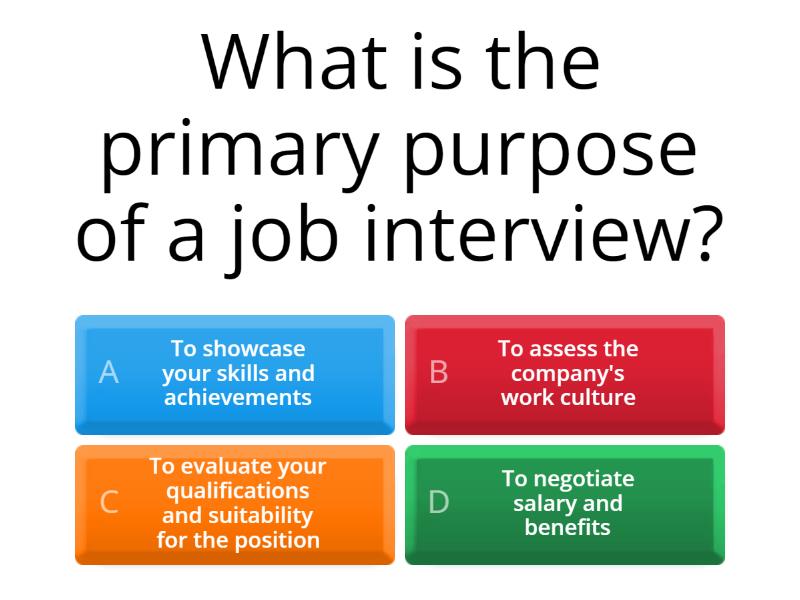 What is the primary purpose of a job interview?

A To showcase your skills and achievements

B To assess the company's work culture

C To evaluate your qualifications and suitability for the position

D To negotiate salary and benefits